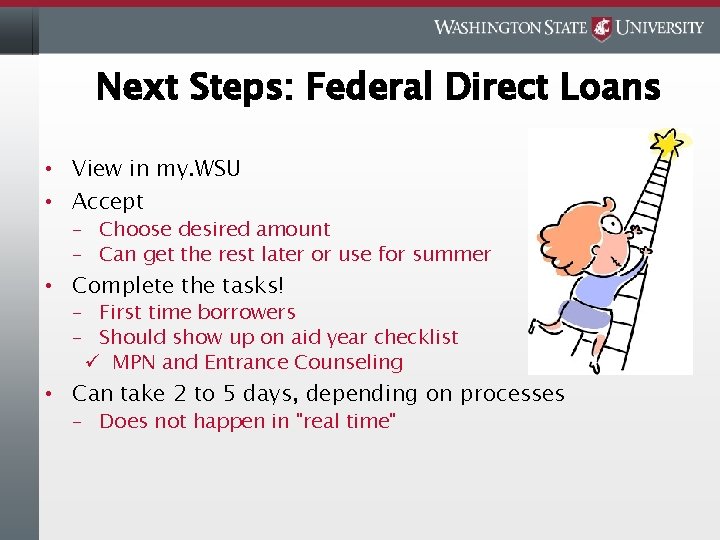 WASHINGTON STATE UNIVERSITY

Next Steps: Federal Direct Loans

• View in my.WSU
• Accept
– Choose desired amount
– Can get the rest later or use for summer
• Complete the tasks!
– First time borrowers
– Should show up on aid year checklist
✓ MPN and Entrance Counseling
• Can take 2 to 5 days, depending on processes
– Does not happen in "real time"